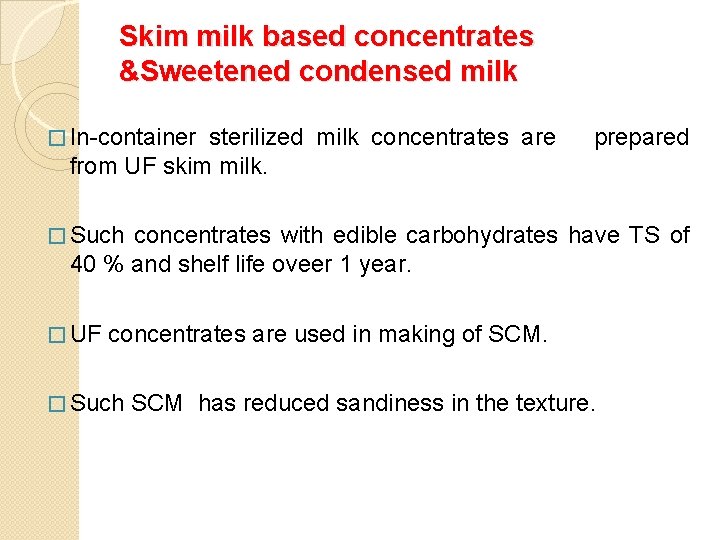 Skim milk based concentrates &Sweetened condensed milk

□ In-container sterilized milk concentrates are prepared from UF skim milk.

□ Such concentrates with edible carbohydrates have TS of 40 % and shelf life oveer 1 year.

□ UF concentrates are used in making of SCM.

□ Such SCM has reduced sandiness in the texture.